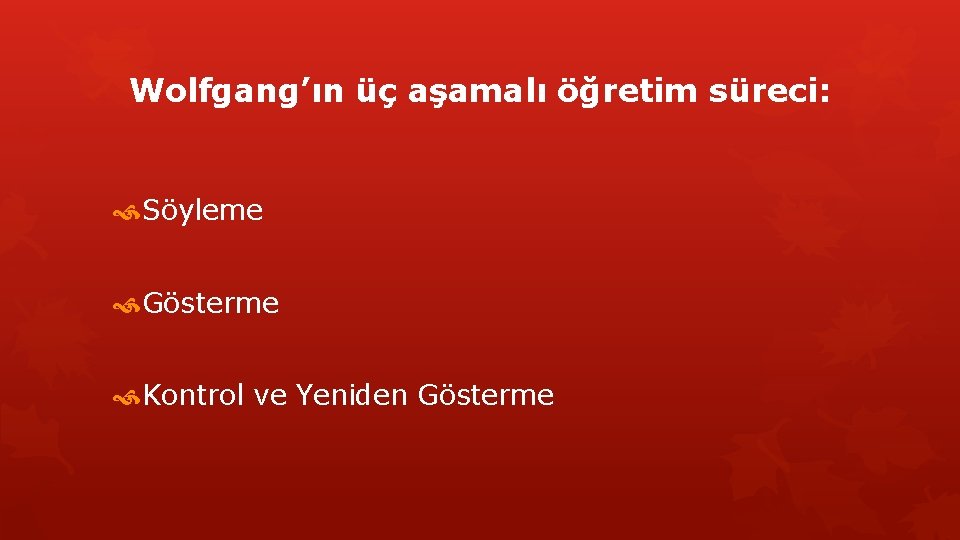 Wolfgang’ın üç aşamalı öğretim süreci:

Söyleme

Gösterme

Kontrol ve Yeniden Gösterme